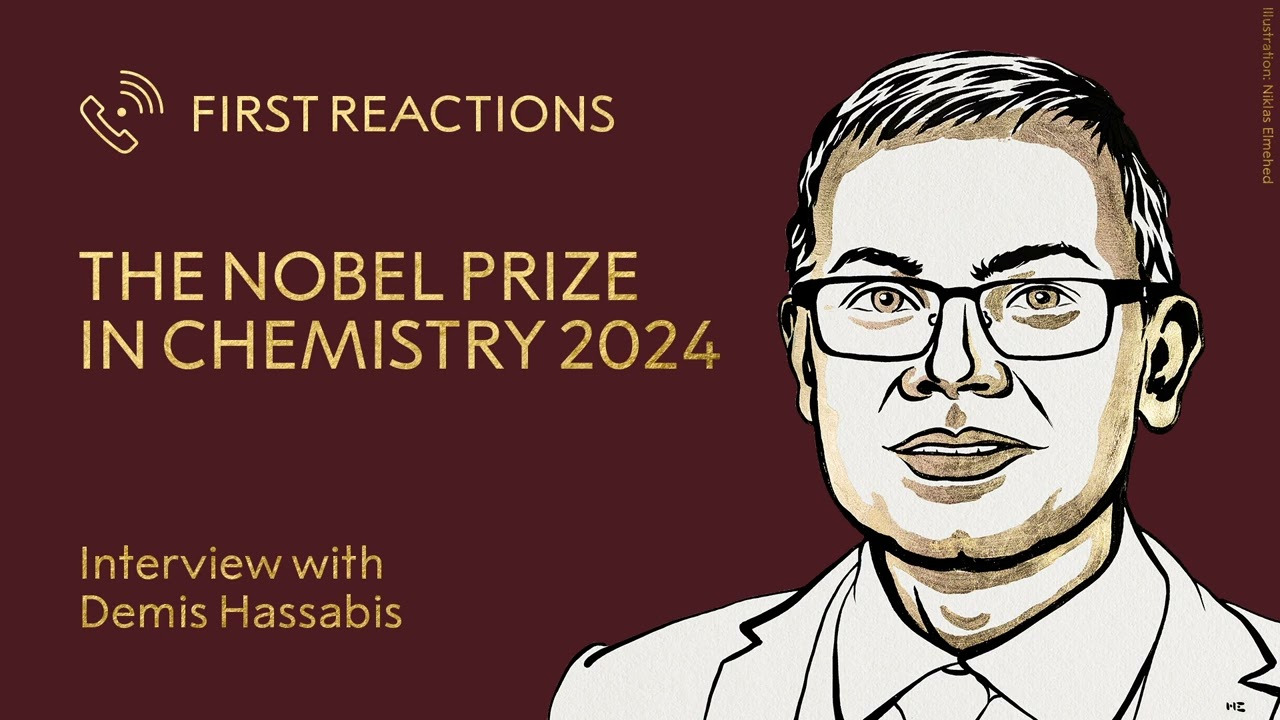 FIRST REACTIONS

THE NOBEL PRIZE IN CHEMISTRY 2024

Interview with Demis Hassabis

Illustration: Niklas Elmehed

NE